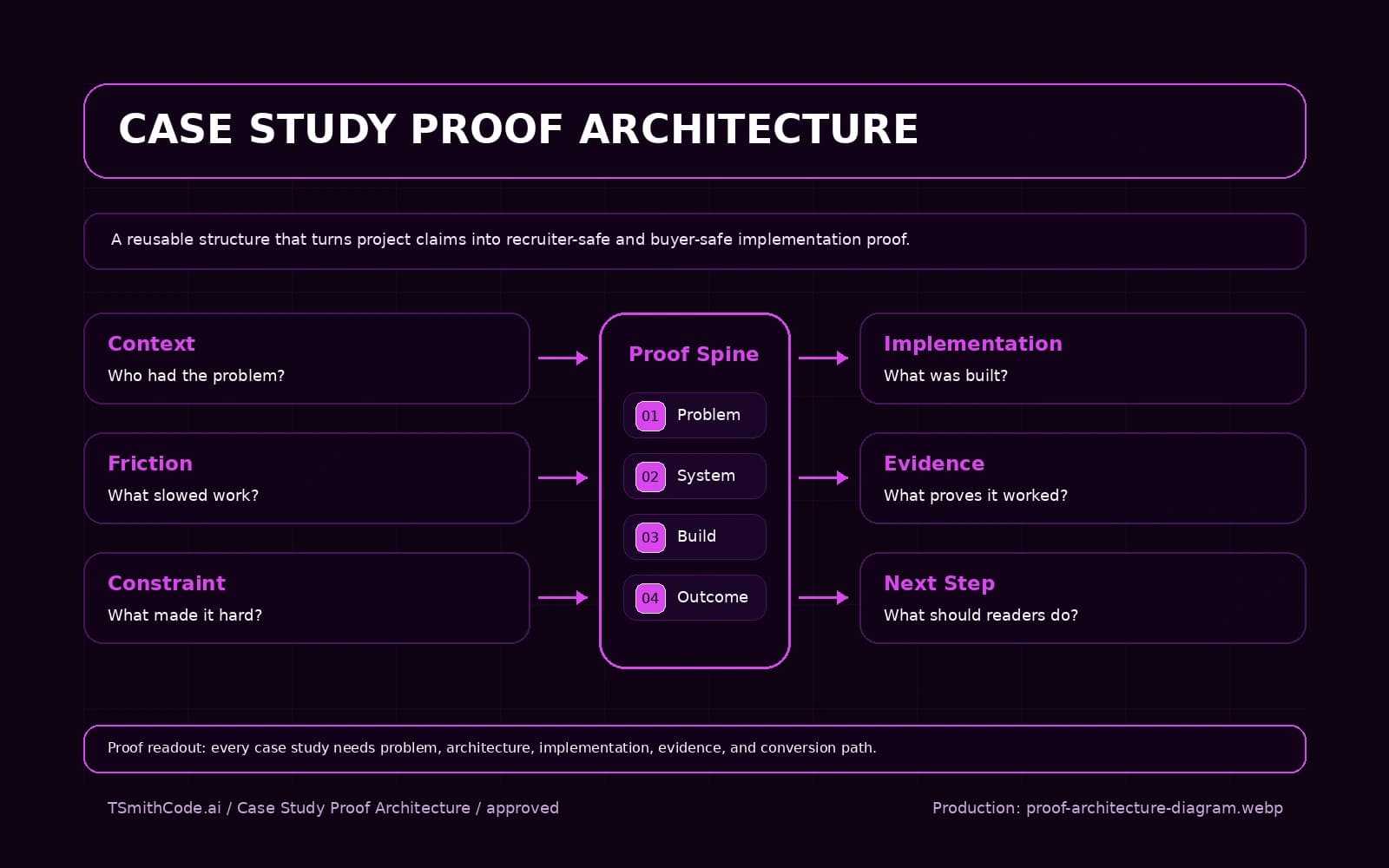 CASE STUDY PROOF ARCHITECTURE

A reusable structure that turns project claims into recruiter-safe and buyer-safe implementation proof.

Context
Who had the problem?

Friction
What slowed work?

Constraint
What made it hard?

Proof Spine

01 Problem

02 System

03 Build

04 Outcome

Implementation
What was built?

Evidence
What proves it worked?

Next Step
What should readers do?

Proof readout: every case study needs problem, architecture, implementation, evidence, and conversion path.

TSmithCode.ai / Case Study Proof Architecture / approved

Production: proof-architecture-diagram.webp